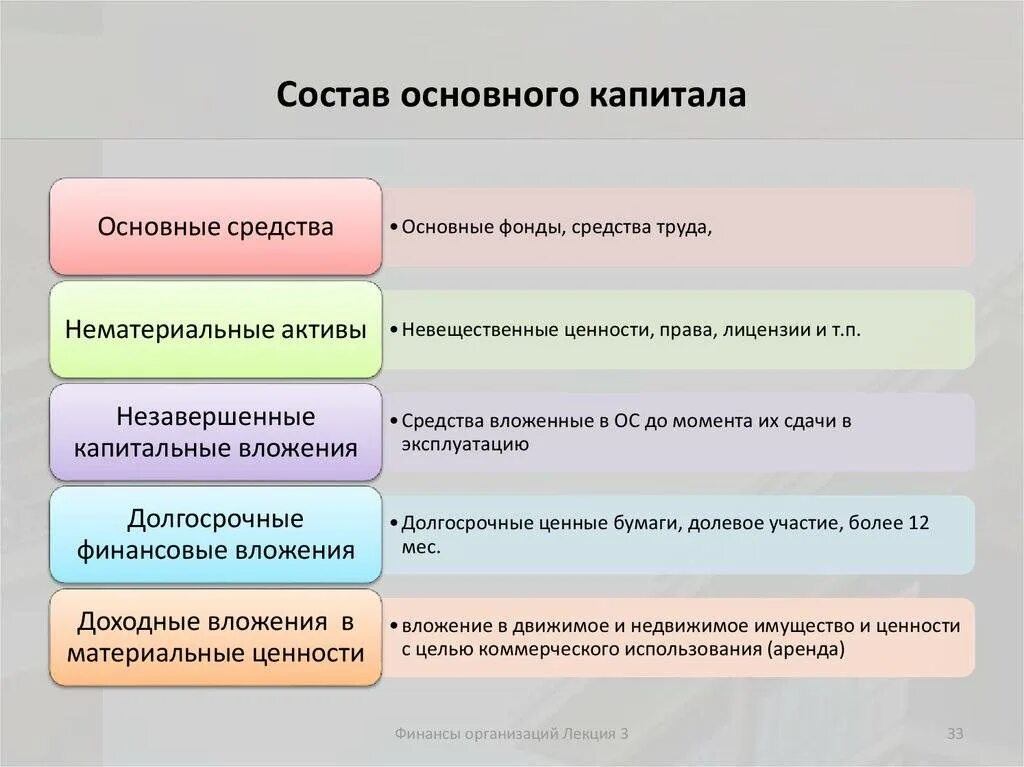 Состав основного капитала

Основные средства

• Основные фонды, средства труда,

Нематериальные активы

• Невещественные ценности, права, лицензии и т.п.

Незавершенные капитальные вложения

• Средства вложенные в ОС до момента их сдачи в эксплуатацию

Долгосрочные финансовые вложения

• Долгосрочные ценные бумаги, долевое участие, более 12 мес.

Доходные вложения в материальные ценности

• вложение в движимое и недвижимое имущество и ценности с целью коммерческого использования (аренда)

Финансы организаций Лекция 3

33